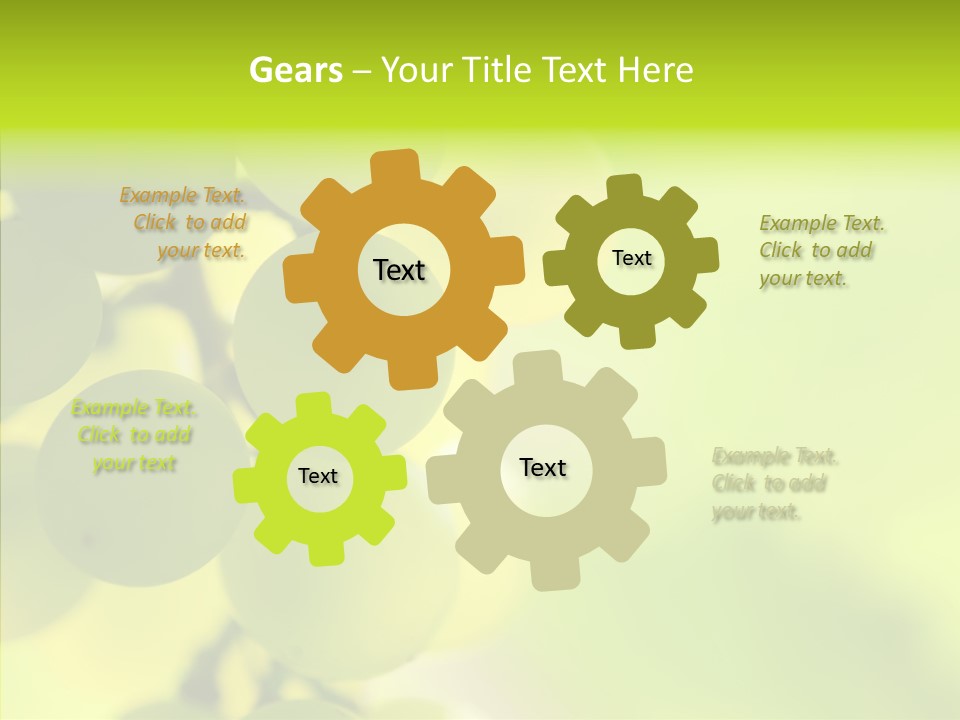 Gears – Your Title Text Here

Example Text. Click to add your text.

Text

Text

Example Text. Click to add your text.

Example Text. Click to add your text

Text

Text

Example Text. Click to add your text.